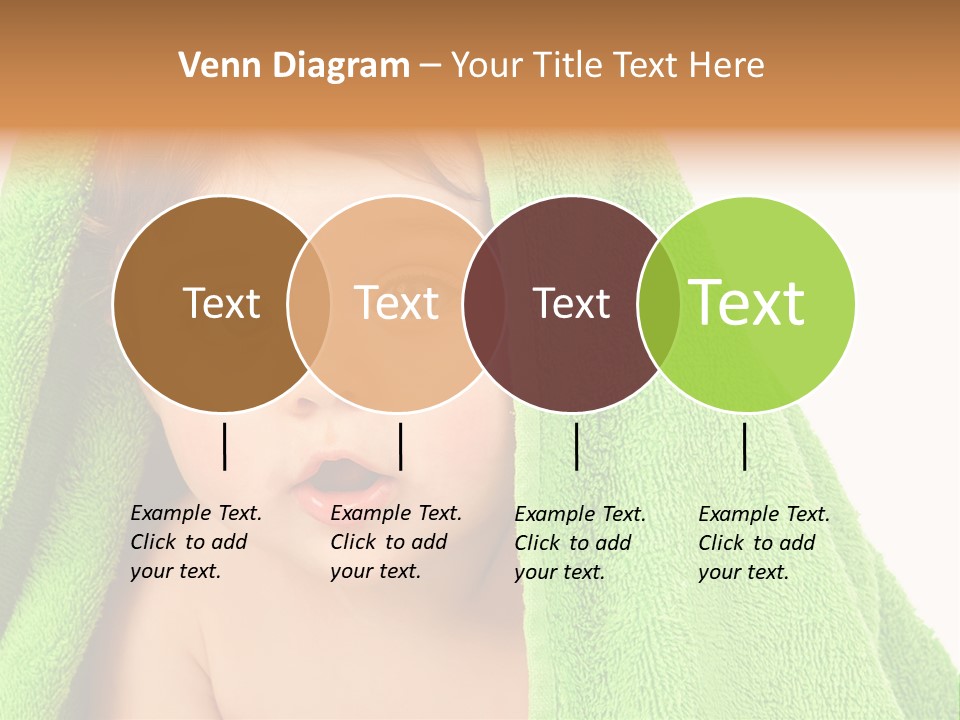 Venn Diagram – Your Title Text Here

Text

Text

Text

Text

Example Text. Click to add your text.

Example Text. Click to add your text.

Example Text. Click to add your text.

Example Text. Click to add your text.